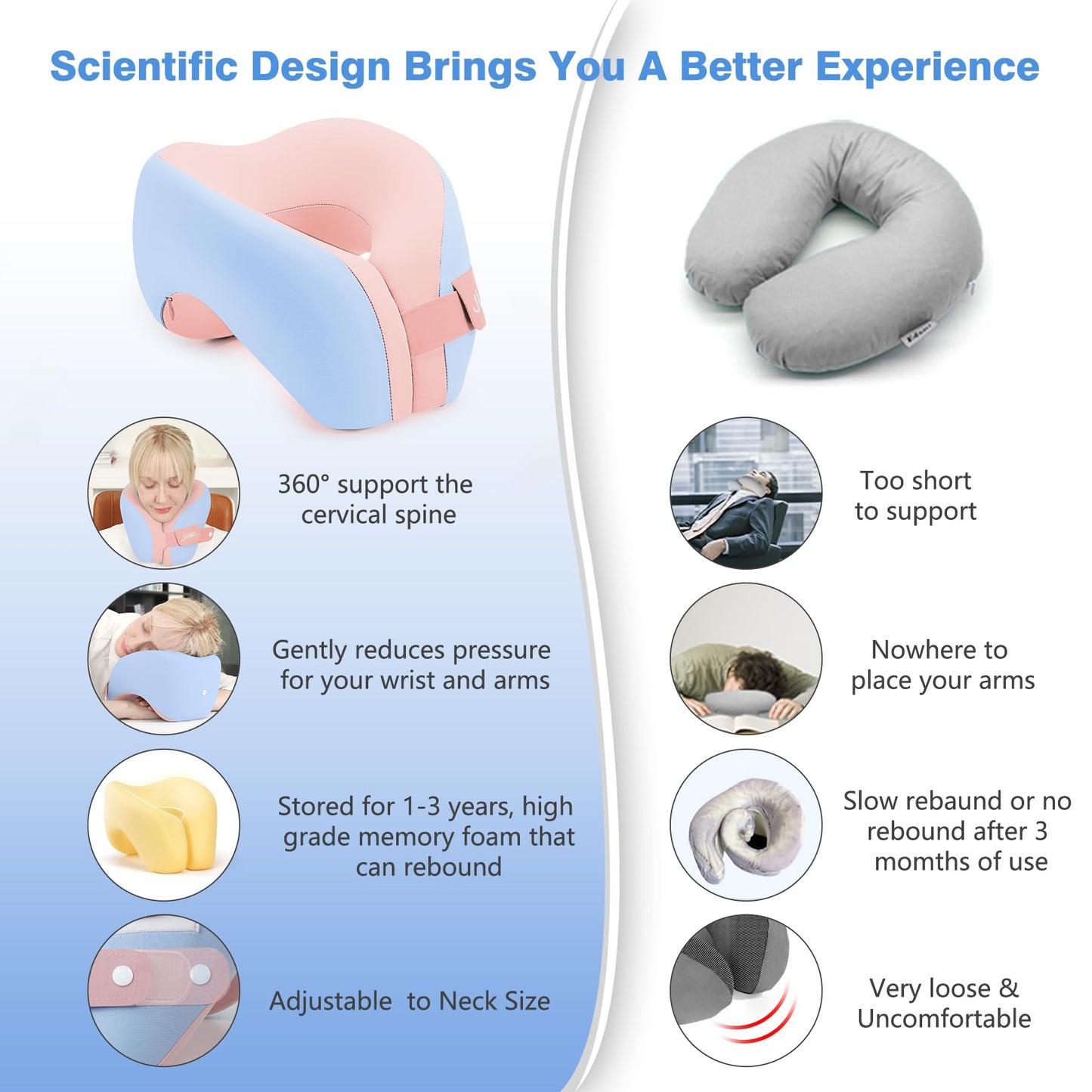 Scientific Design Brings You A Better Experience

360° support the cervical spine

Gently reduces pressure for your wrist and arms

Stored for 1-3 years, high grade memory foam that can rebound

Adjustable to Neck Size

Too short to support

Nowhere to place your arms

Slow rebaund or no rebound after 3 momths of use

Very loose & Uncomfortable